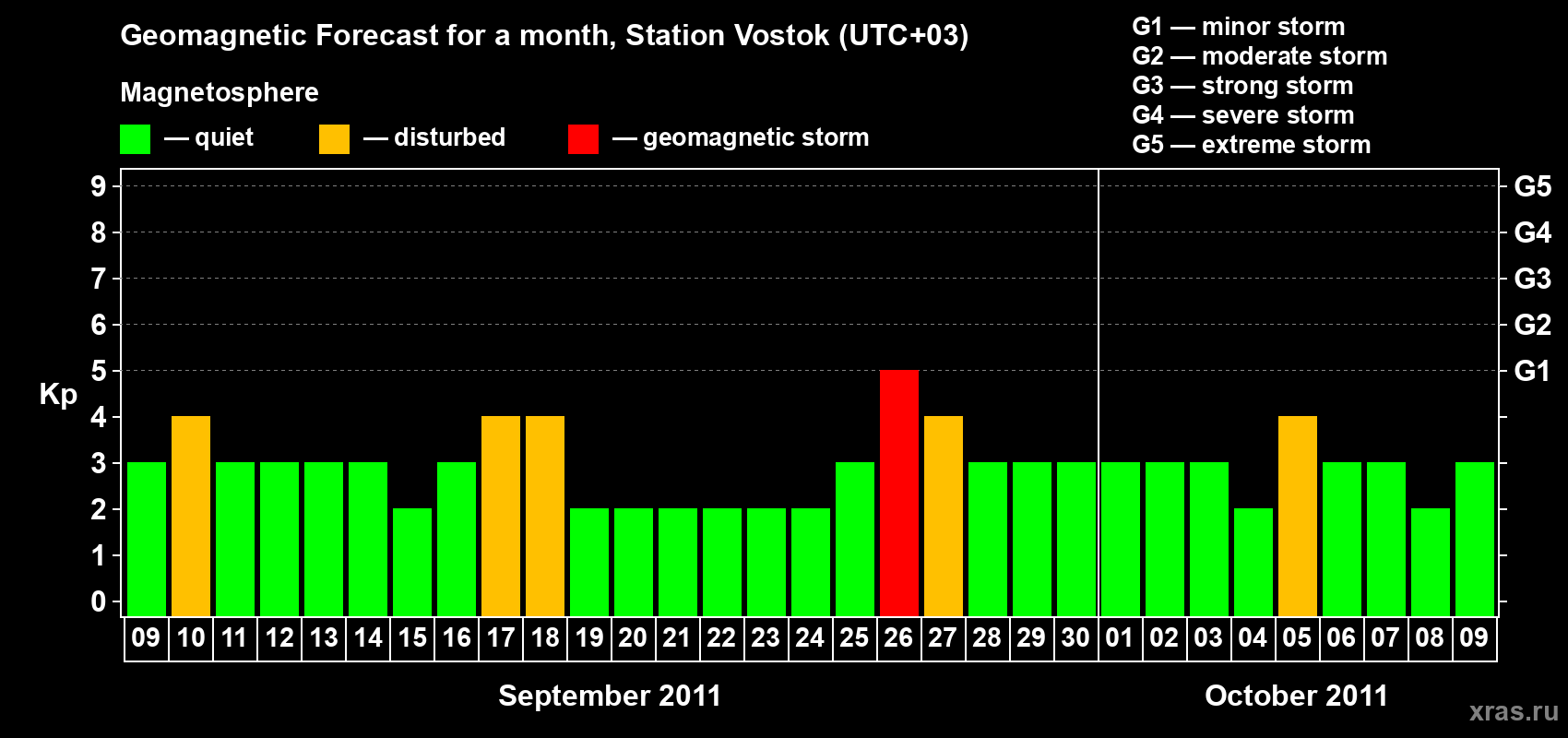 Geomagnetic Forecast for a month, Station Vostok (UTC+03)

Magnetosphere

— quiet — disturbed — geomagnetic storm

G1 — minor storm
G2 — moderate storm
G3 — strong storm
G4 — severe storm
G5 — extreme storm

Kp

9
8
7
6
5
4
3
2
1
0

G5
G4
G3
G2
G1

09 10 11 12 13 14 15 16 17 18 19 20 21 22 23 24 25 26 27 28 29 30 01 02 03 04 05 06 07 08 09

September 2011

October 2011

xras.ru